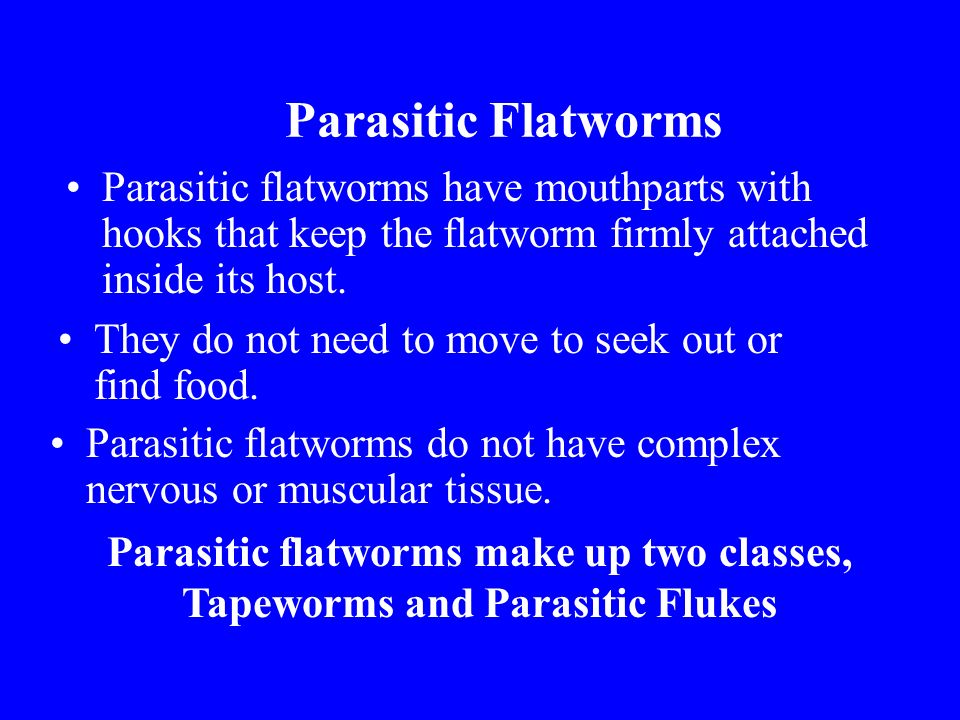 Parasitic Flatworms

• Parasitic flatworms have mouthparts with hooks that keep the flatworm firmly attached inside its host.

• They do not need to move to seek out or find food.

• Parasitic flatworms do not have complex nervous or muscular tissue.

Parasitic flatworms make up two classes, Tapeworms and Parasitic Flukes